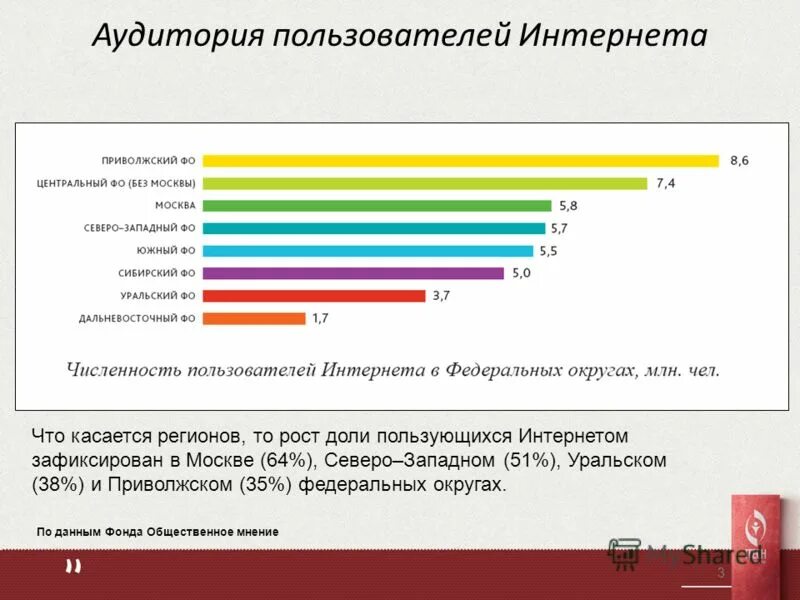 Аудитория пользователей Интернета

ПРИВОЛЖСКИЙ ФО 8,6
ЦЕНТРАЛЬНЫЙ ФО (БЕЗ МОСКВЫ) 7,4
МОСКВА 5,8
СЕВЕРО–ЗАПАДНЫЙ ФО 5,7
ЮЖНЫЙ ФО 5,5
СИБИРСКИЙ ФО 5,0
УРАЛЬСКИЙ ФО 3,7
ДАЛЬНЕВОСТОЧНЫЙ ФО 1,7

Численность пользователей Интернета в Федеральных округах, млн. чел.

Что касается регионов, то рост доли пользующихся Интернетом зафиксирован в Москве (64%), Северо–Западном (51%), Уральском (38%) и Приволжском (35%) федеральных округах.

По данным Фонда Общественное мнение

MyShared

3